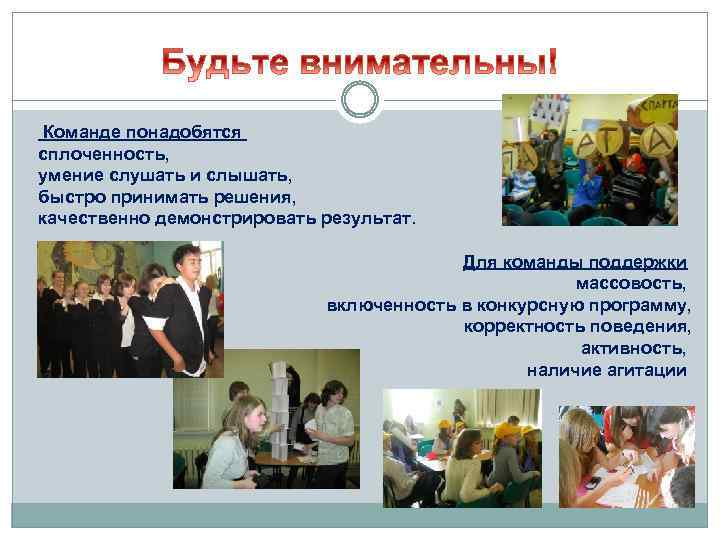 Будьте внимательны!

Команде понадобятся
сплоченность,
умение слушать и слышать,
быстро принимать решения,
качественно демонстрировать результат.

Для команды поддержки
массовость,
включенность в конкурсную программу,
корректность поведения,
активность,
наличие агитации

СПАРТА

А Т А